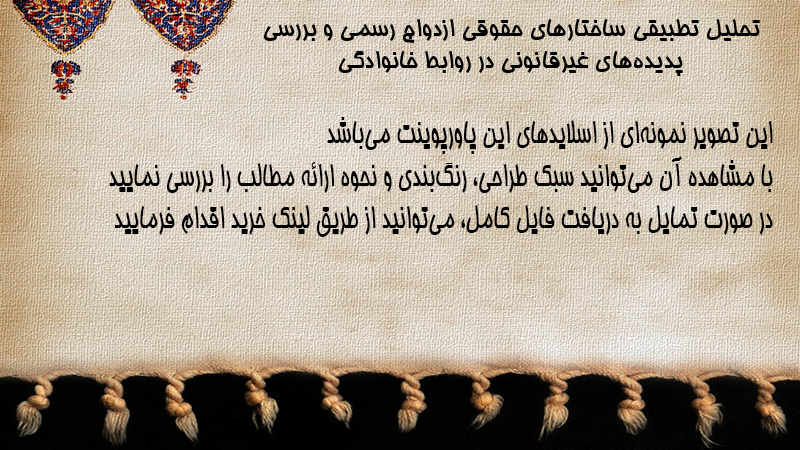 تحلیل تطبیقی ساختارهای حقوقی ازدواج رسمی و بررسی پدیده‌های غیرقانونی در روابط خانوادگی

این تصویر نمونه‌ای از اسلایدهای این پاورپوینت می‌باشد
با مشاهده آن می‌توانید سبک طراحی، رنگ‌بندی و نحوه ارائه مطالب را بررسی نمایید
در صورت تمایل به دریافت فایل کامل، می‌توانید از طریق لینک خرید اقدام فرمایید